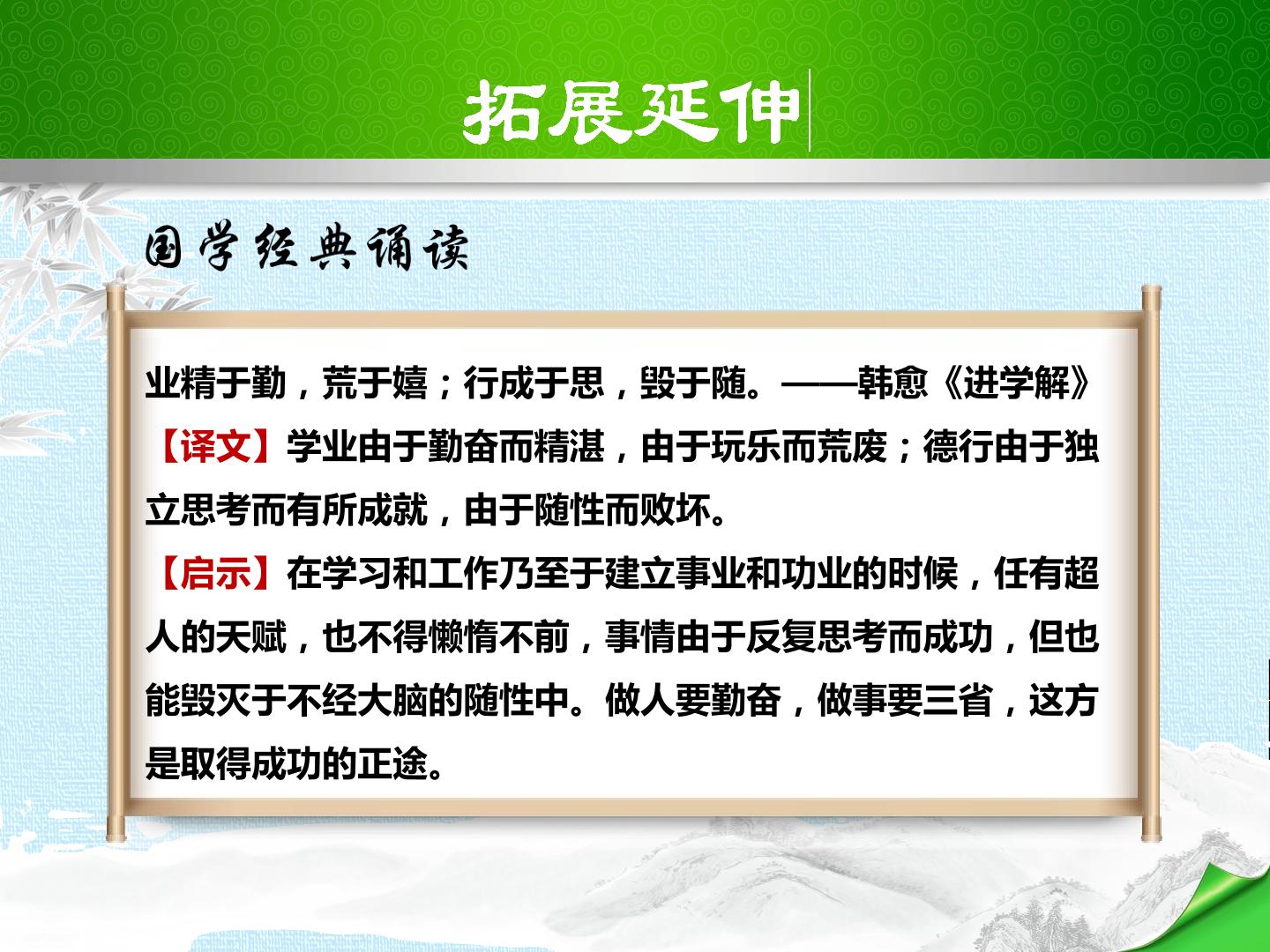 拓展延伸

国学经典诵读

业精于勤，荒于嬉；行成于思，毁于随。——韩愈《进学解》

【译文】学业由于勤奋而精湛，由于玩乐而荒废；德行由于独立思考而有所成就，由于随性而败坏。

【启示】在学习和工作乃至于建立事业和功业的时候，任有超人的天赋，也不得懒惰不前，事情由于反复思考而成功，但也能毁灭于不经大脑的随性中。做人要勤奋，做事要三省，这方是取得成功的正途。